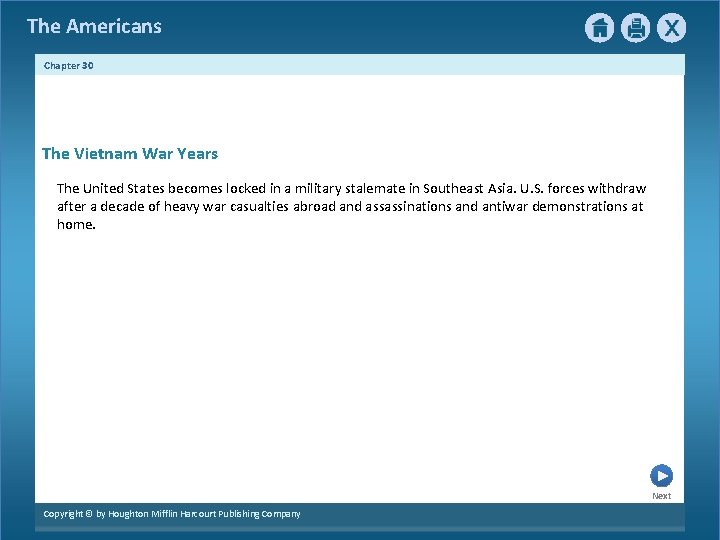 The Americans

X

Chapter 30

The Vietnam War Years

The United States becomes locked in a military stalemate in Southeast Asia. U.S. forces withdraw after a decade of heavy war casualties abroad and assassinations and antiwar demonstrations at home.

Next

Copyright © by Houghton Mifflin Harcourt Publishing Company